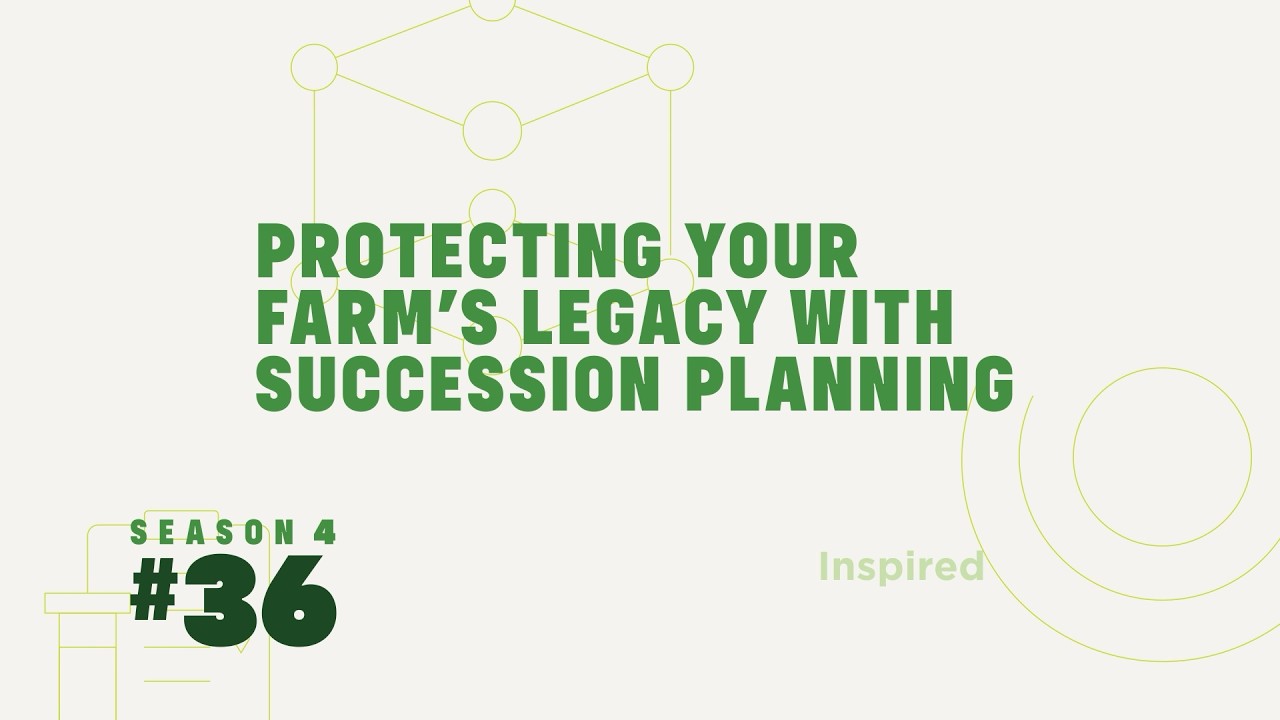 PROTECTING YOUR FARM'S LEGACY WITH SUCCESSION PLANNING

SEASON 4
#36

Inspired